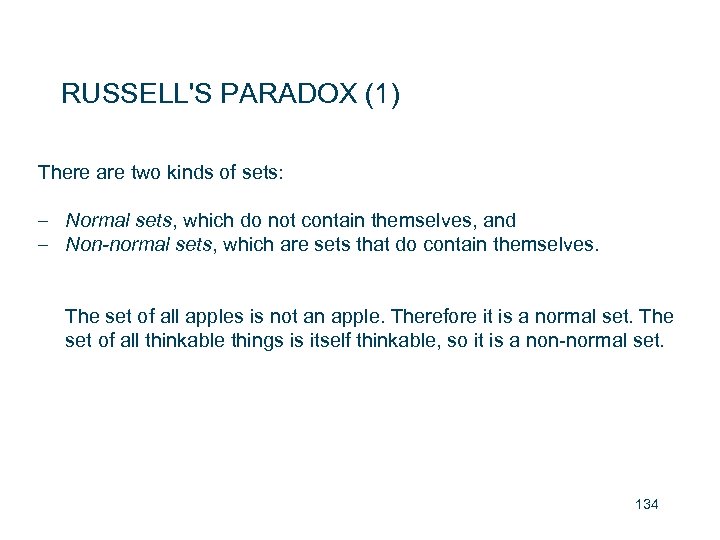 RUSSELL'S PARADOX (1)

There are two kinds of sets:

– Normal sets, which do not contain themselves, and
– Non-normal sets, which are sets that do contain themselves.

The set of all apples is not an apple. Therefore it is a normal set. The set of all thinkable things is itself thinkable, so it is a non-normal set.

134